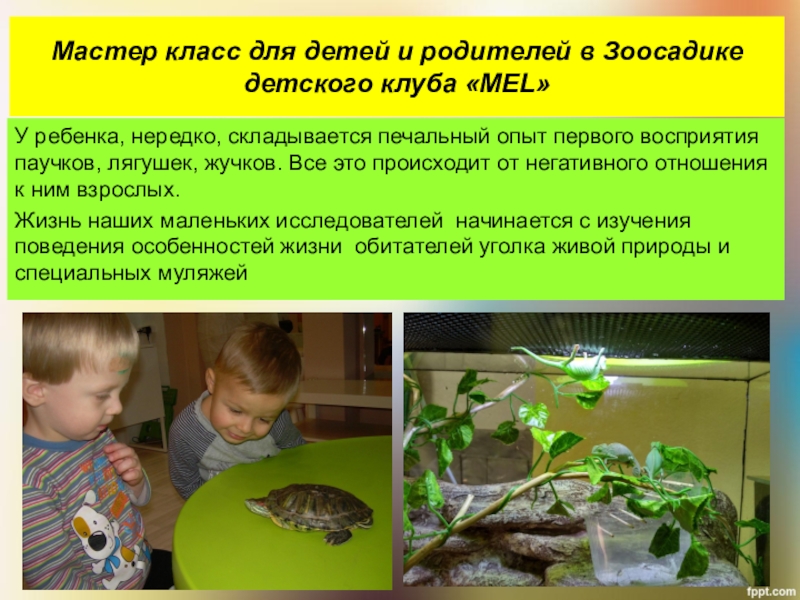 Мастер класс для детей и родителей в Зоосадике детского клуба «MEL»

У ребенка, нередко, складывается печальный опыт первого восприятия паучков, лягушек, жучков. Все это происходит от негативного отношения к ним взрослых.

Жизнь наших маленьких исследователей начинается с изучения поведения особенностей жизни обитателей уголка живой природы и специальных муляжей

fppt.com